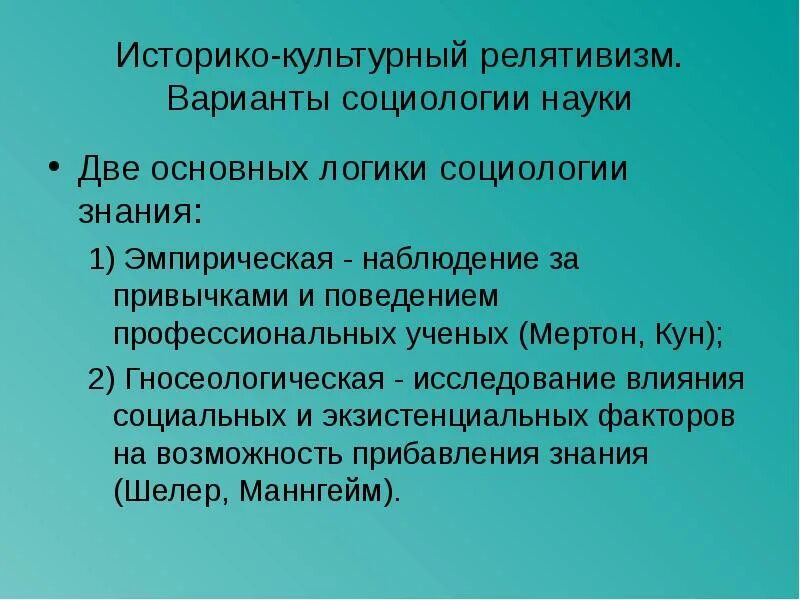 Историко-культурный релятивизм. Варианты социологии науки

• Две основных логики социологии знания:

1) Эмпирическая - наблюдение за привычками и поведением профессиональных ученых (Мертон, Кун);

2) Гносеологическая - исследование влияния социальных и экзистенциальных факторов на возможность прибавления знания (Шелер, Маннгейм).